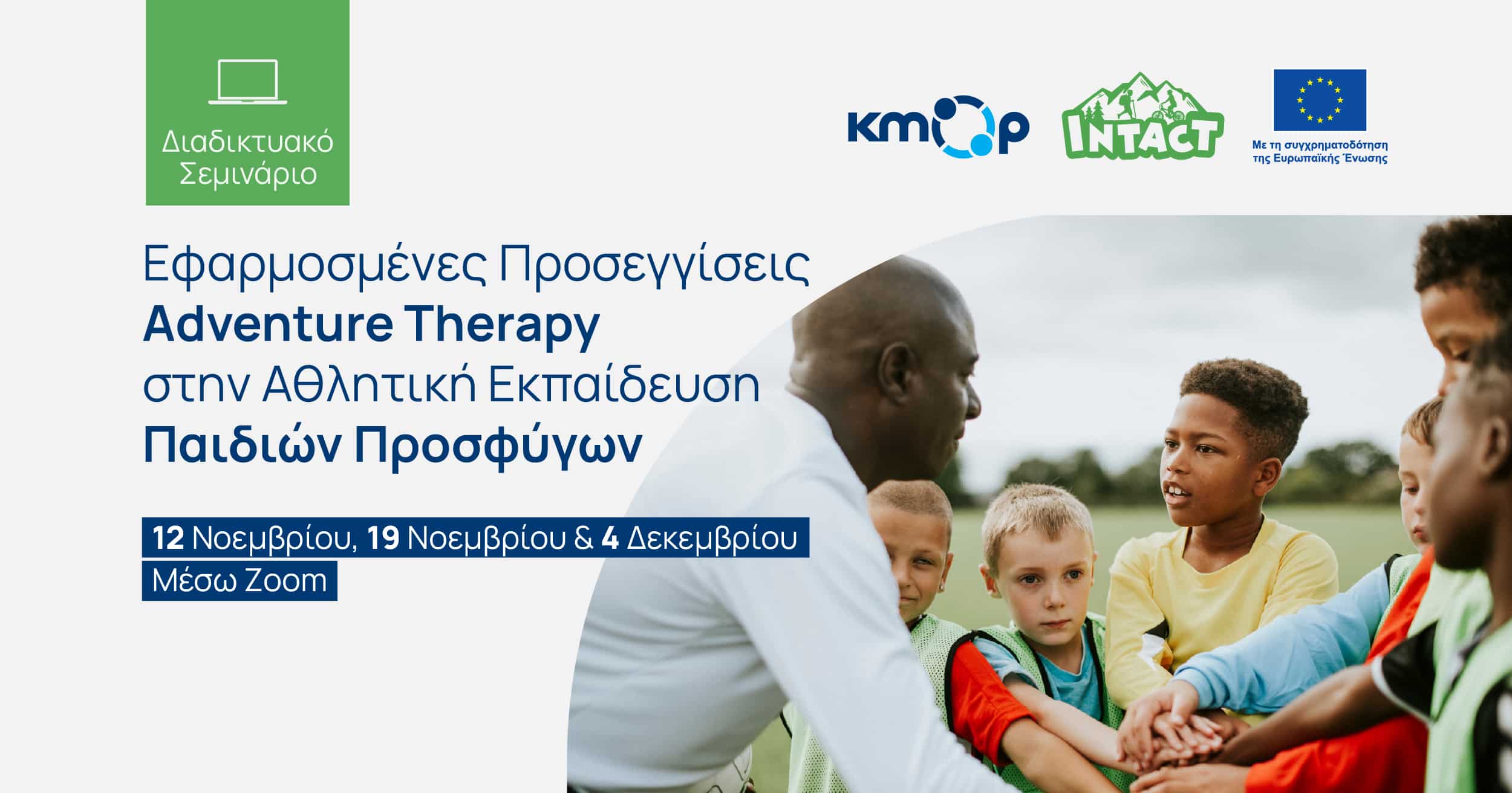 Διαδικτυακό Σεμινάριο

kmop

INTACT

Με τη συγχρηματοδότηση της Ευρωπαϊκής Ένωσης

Εφαρμοσμένες Προσεγγίσεις Adventure Therapy στην Αθλητική Εκπαίδευση Παιδιών Προσφύγων

12 Νοεμβρίου, 19 Νοεμβρίου & 4 Δεκεμβρίου

Μέσω Zoom